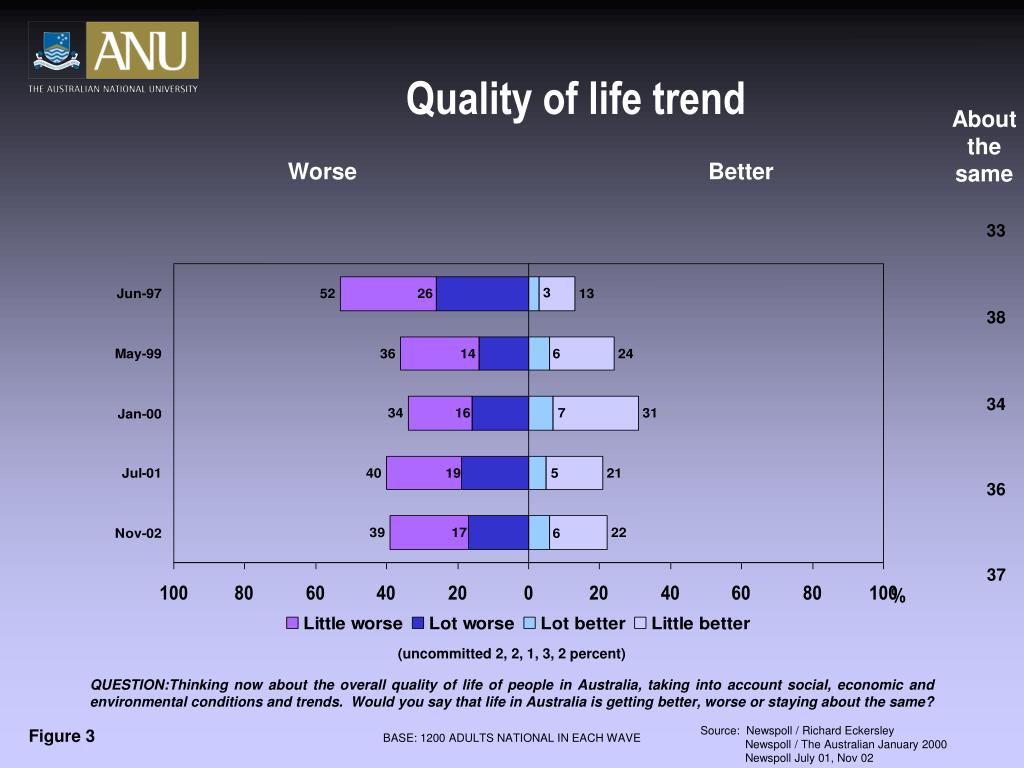 ANU
THE AUSTRALIAN NATIONAL UNIVERSITY

Quality of life trend

Worse

Better

About the same

33
38
34
36
37

Jun-97 52 26 3 13
May-99 36 14 6 24
Jan-00 34 16 7 31
Jul-01 40 19 5 21
Nov-02 39 17 6 22

100 80 60 40 20 0 20 40 60 80 100 %

Little worse Lot worse Lot better Little better

(uncommitted 2, 2, 1, 3, 2 percent)

QUESTION:Thinking now about the overall quality of life of people in Australia, taking into account social, economic and environmental conditions and trends. Would you say that life in Australia is getting better, worse or staying about the same?

Figure 3

BASE: 1200 ADULTS NATIONAL IN EACH WAVE

Source: Newspoll / Richard Eckersley
Newspoll / The Australian January 2000
Newspoll July 01, Nov 02